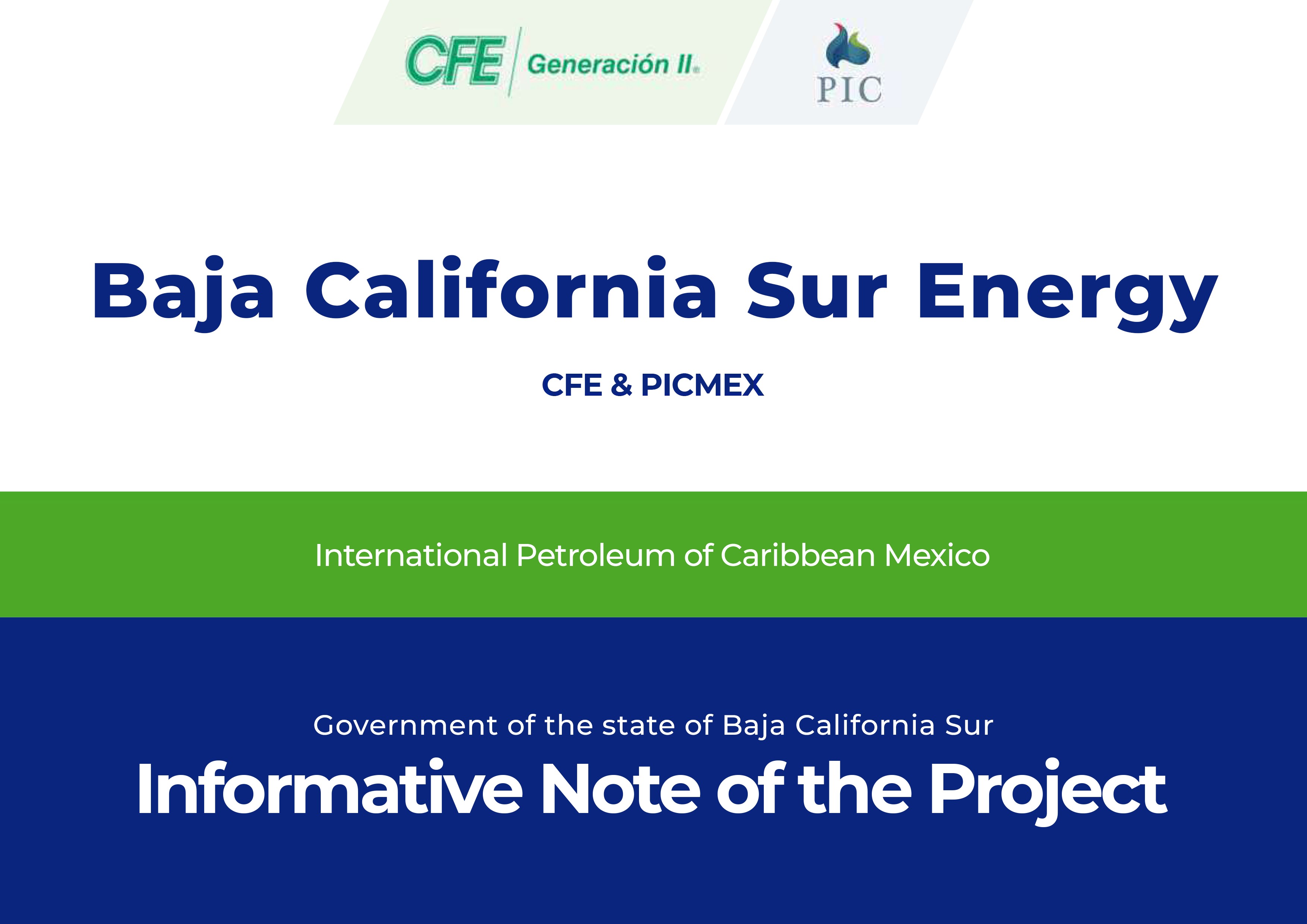 CFE Generación II

PIC

Baja California Sur Energy

CFE & PICMEX

International Petroleum of Caribbean Mexico

Government of the state of Baja California Sur

Informative Note of the Project